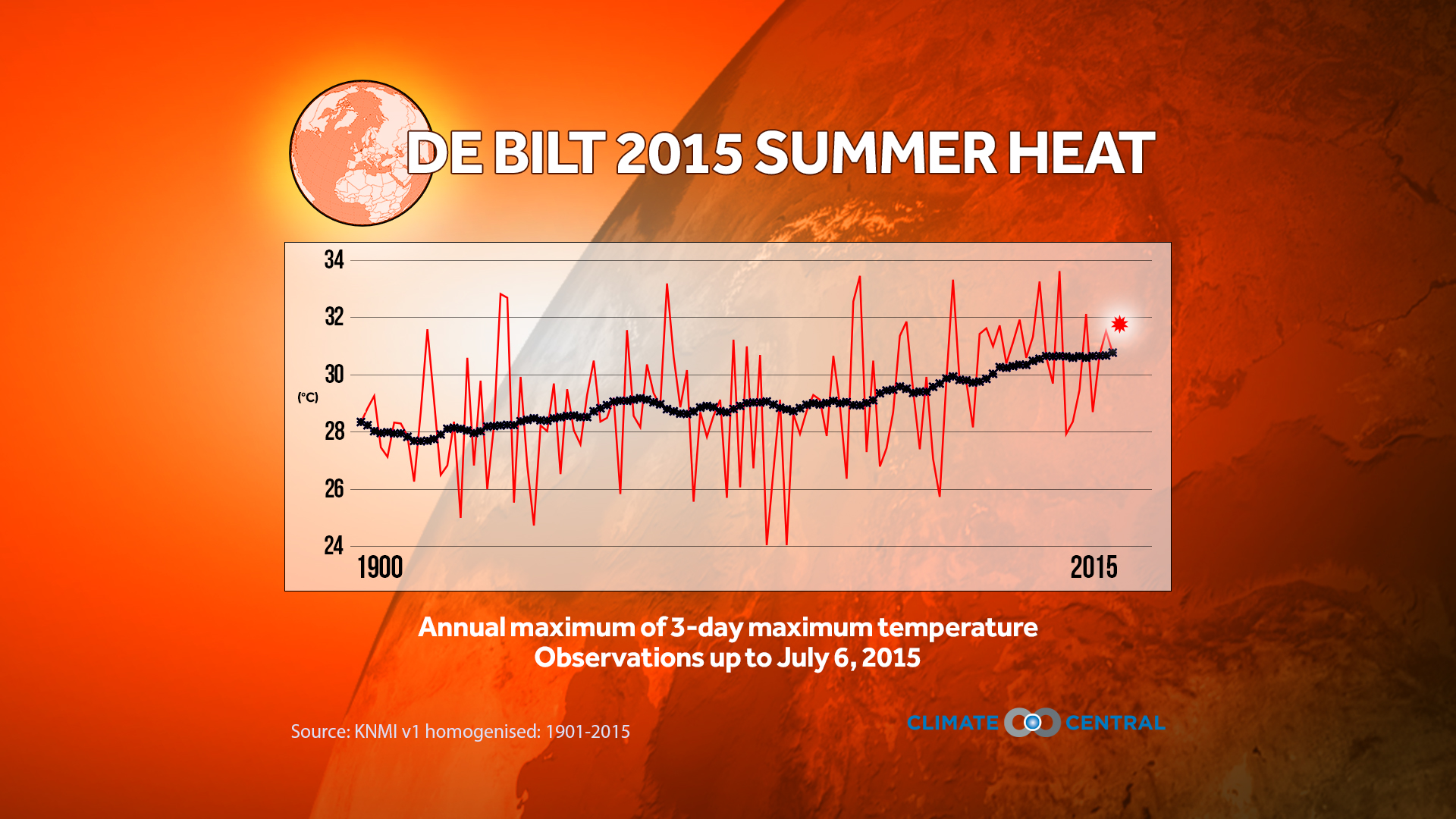 DE BILT 2015 SUMMER HEAT

34
32
30
(°C)
28
26
24
1900
2015

Annual maximum of 3-day maximum temperature
Observations up to July 6, 2015

Source: KNMI v1 homogenised: 1901-2015

CLIMATE CENTRAL